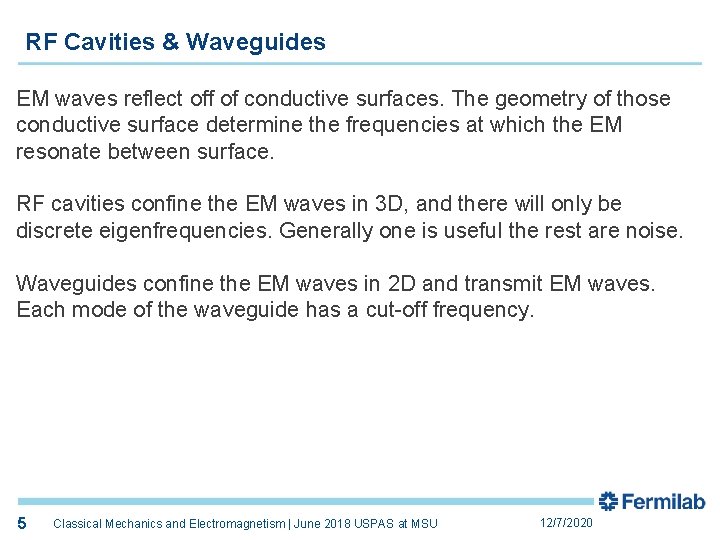 RF Cavities & Waveguides

EM waves reflect off of conductive surfaces. The geometry of those conductive surface determine the frequencies at which the EM resonate between surface.

RF cavities confine the EM waves in 3D, and there will only be discrete eigenfrequencies. Generally one is useful the rest are noise.

Waveguides confine the EM waves in 2D and transmit EM waves. Each mode of the waveguide has a cut-off frequency.

Fermilab

5 Classical Mechanics and Electromagnetism | June 2018 USPAS at MSU 12/7/2020